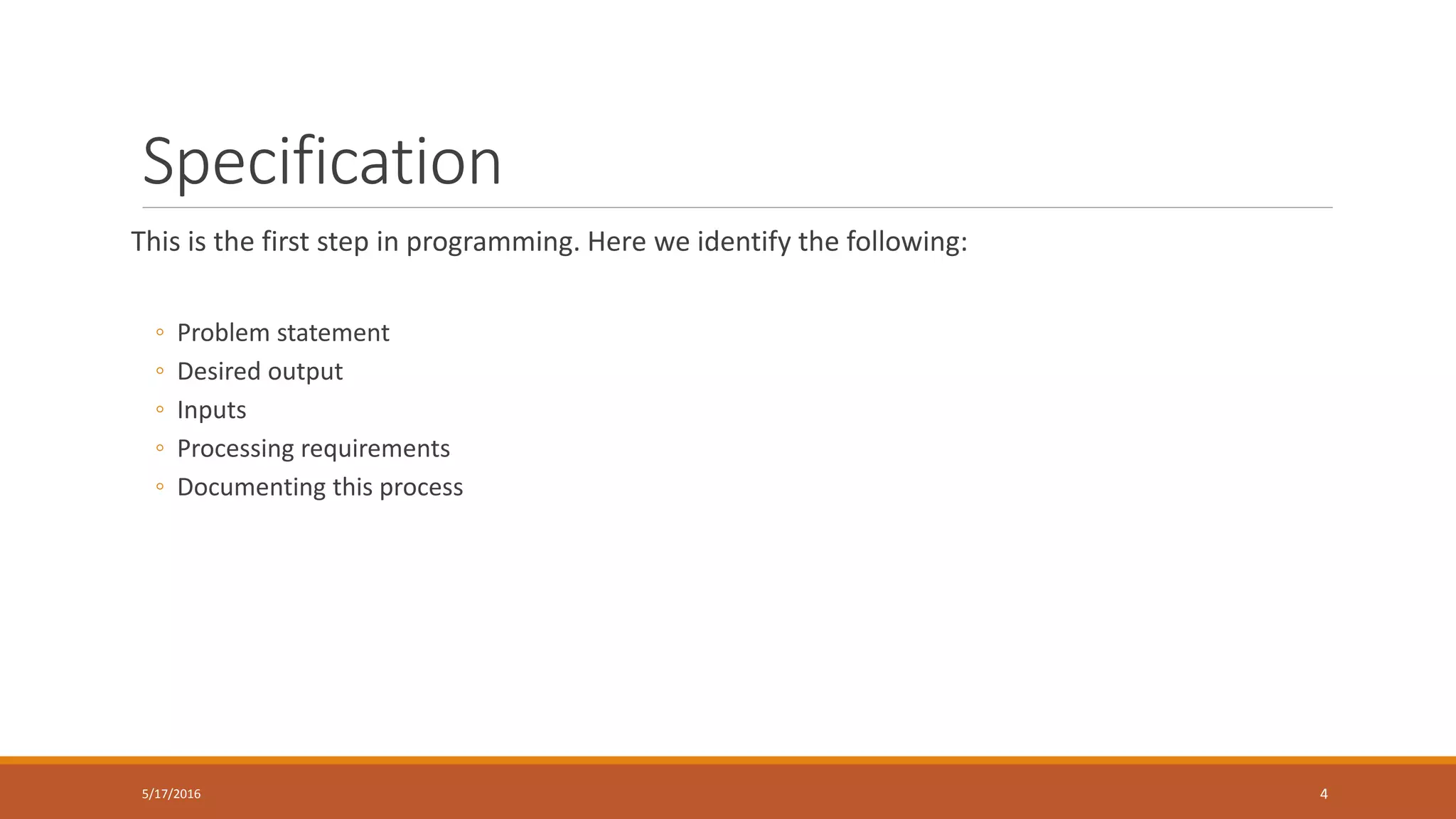 Specification

This is the first step in programming. Here we identify the following:

◦ Problem statement
◦ Desired output
◦ Inputs
◦ Processing requirements
◦ Documenting this process

5/17/2016

4